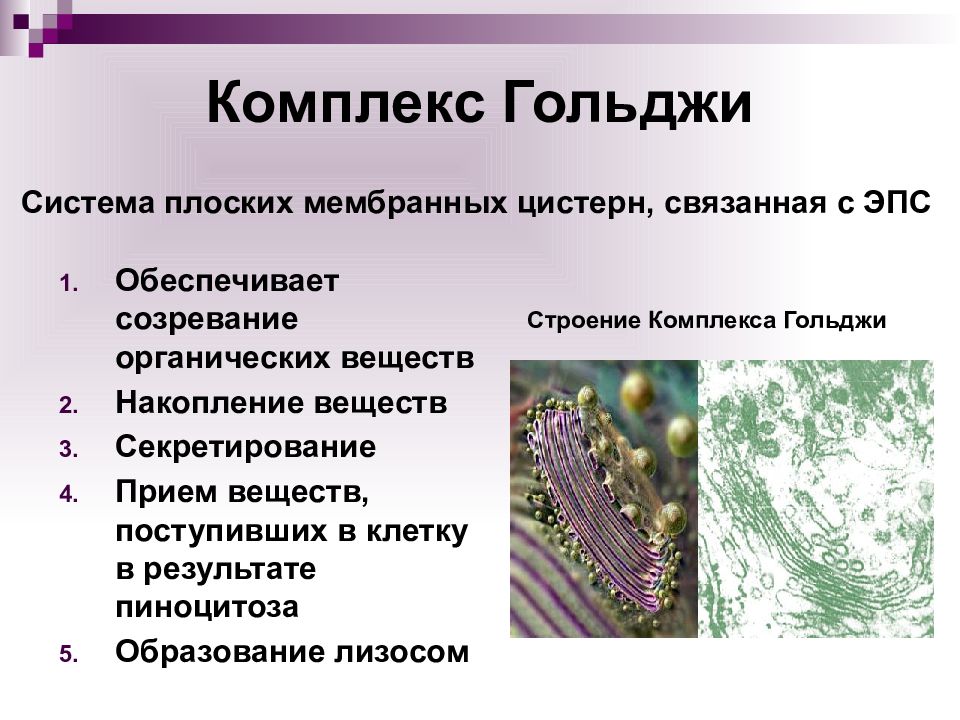 Комплекс Гольджи

Система плоских мембранных цистерн, связанная с ЭПС

1. Обеспечивает созревание органических веществ
2. Накопление веществ
3. Секретирование
4. Прием веществ, поступивших в клетку в результате пиноцитоза
5. Образование лизосом

Строение Комплекса Гольджи